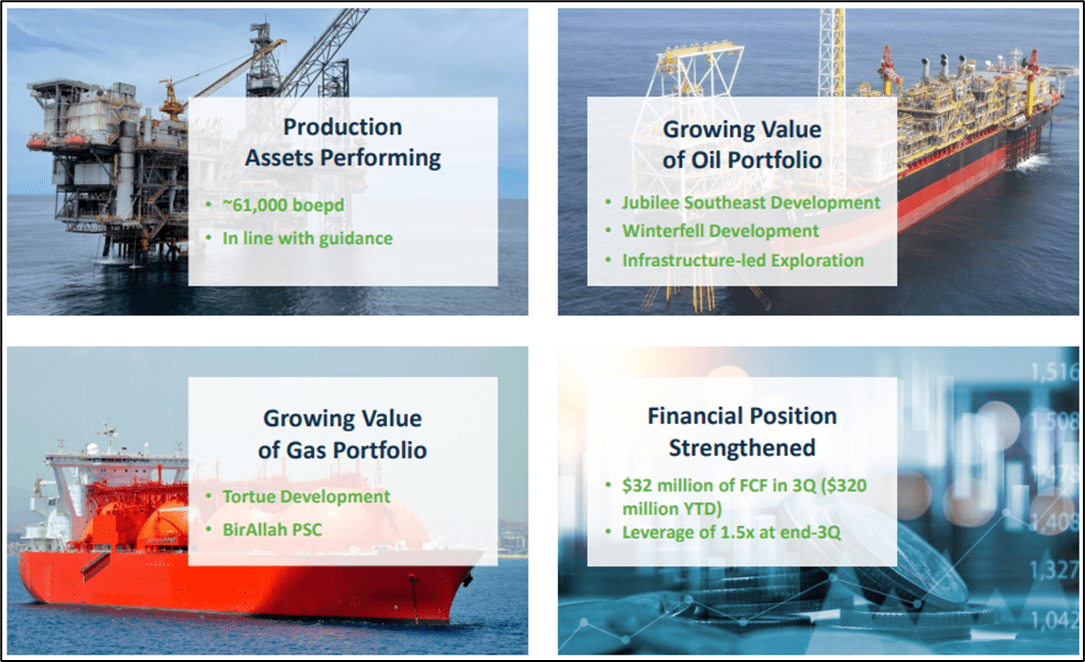 Production Assets Performing

• ~61,000 boepd
• In line with guidance

Growing Value of Oil Portfolio

• Jubilee Southeast Development
• Winterfell Development
• Infrastructure-led Exploration

Growing Value of Gas Portfolio

• Tortue Development
• BirAllah PSC

Financial Position Strengthened

• \$32 million of FCF in 3Q (\$320 million YTD)
• Leverage of 1.5x at end-3Q

1,516
1,508
1,478
1,408
1,327
1,042